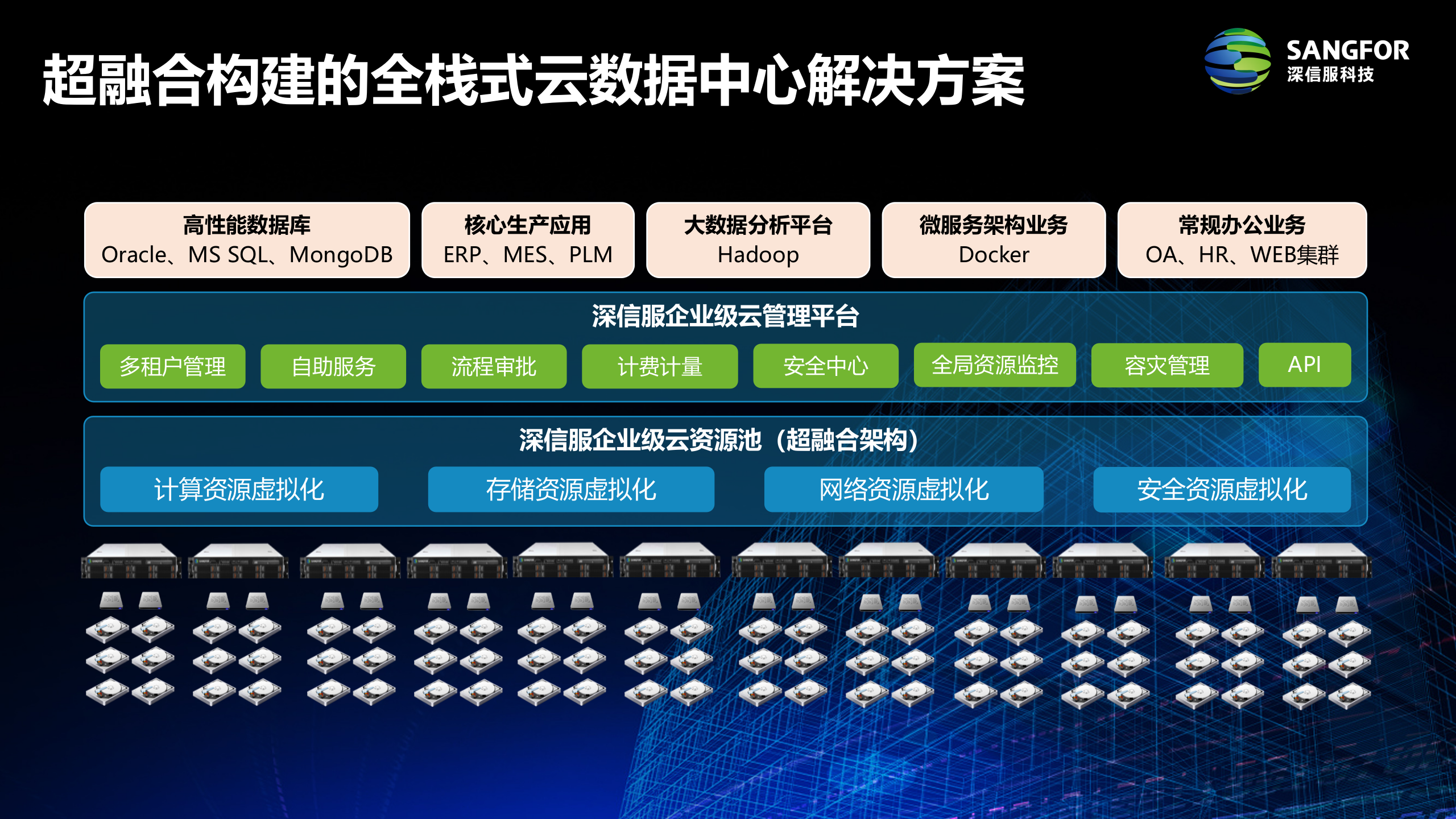 超融合构建的全栈式云数据中心解决方案

SANGFOR
深信服科技

高性能数据库
Oracle、MS SQL、MongoDB

核心生产应用
ERP、MES、PLM

大数据分析平台
Hadoop

微服务架构业务
Docker

常规办公业务
OA、HR、WEB集群

深信服企业级云管理平台

多租户管理 自助服务 流程审批 计费计量 安全中心 全局资源监控 容灾管理 API

深信服企业级云资源池（超融合架构）

计算资源虚拟化 存储资源虚拟化 网络资源虚拟化 安全资源虚拟化